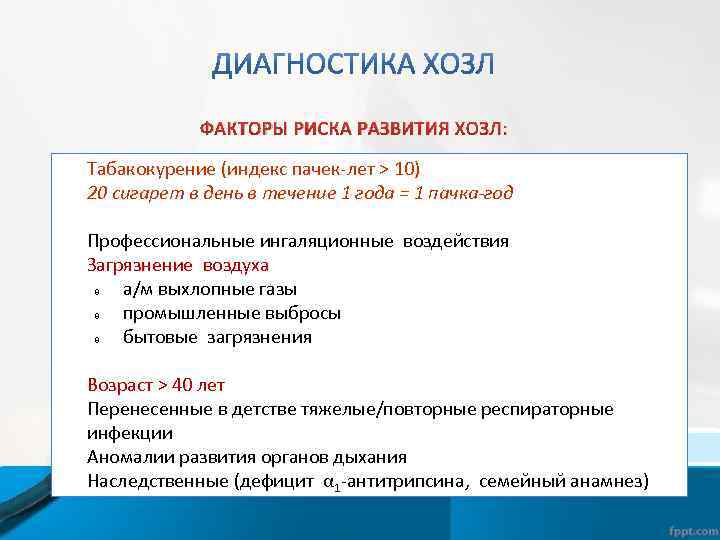 ДИАГНОСТИКА ХОЗЛ

ФАКТОРЫ РИСКА РАЗВИТИЯ ХОЗЛ:

Табакокурение (индекс пачек-лет > 10)
20 сигарет в день в течение 1 года = 1 пачка-год

Профессиональные ингаляционные воздействия
Загрязнение воздуха
- а/м выхлопные газы
- промышленные выбросы
- бытовые загрязнения

Возраст > 40 лет
Перенесенные в детстве тяжелые/повторные респираторные инфекции
Аномалии развития органов дыхания
Наследственные (дефицит $\alpha_1$-антитрипсина, семейный анамнез)

fppt.com